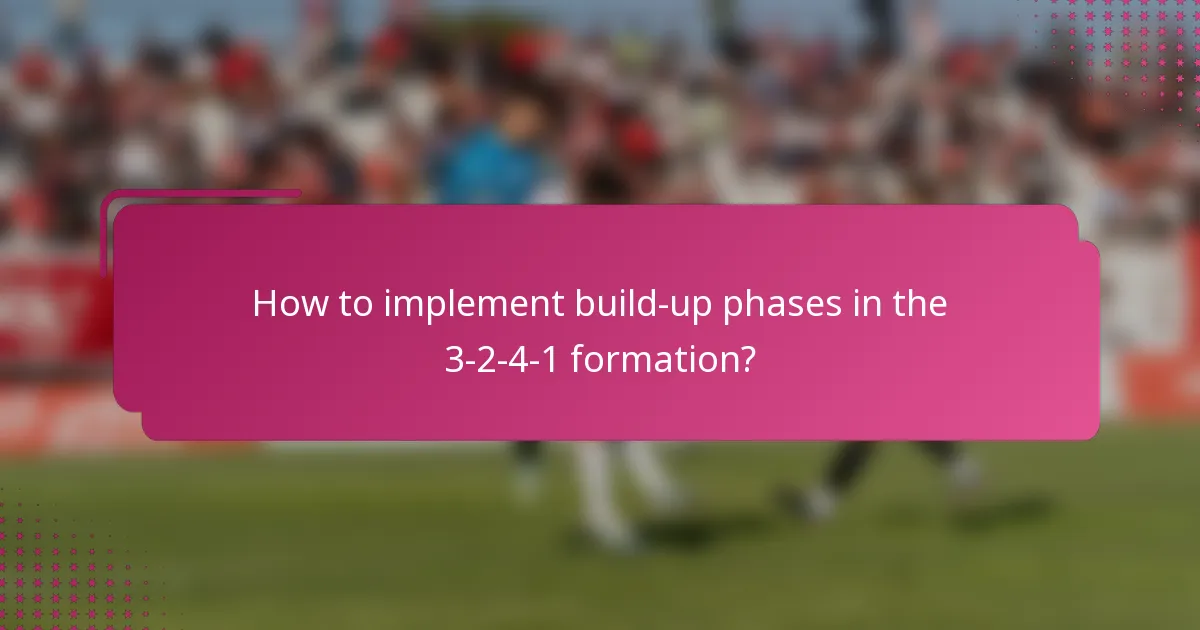 How to implement build-up phases in the 3-2-4-1 formation?